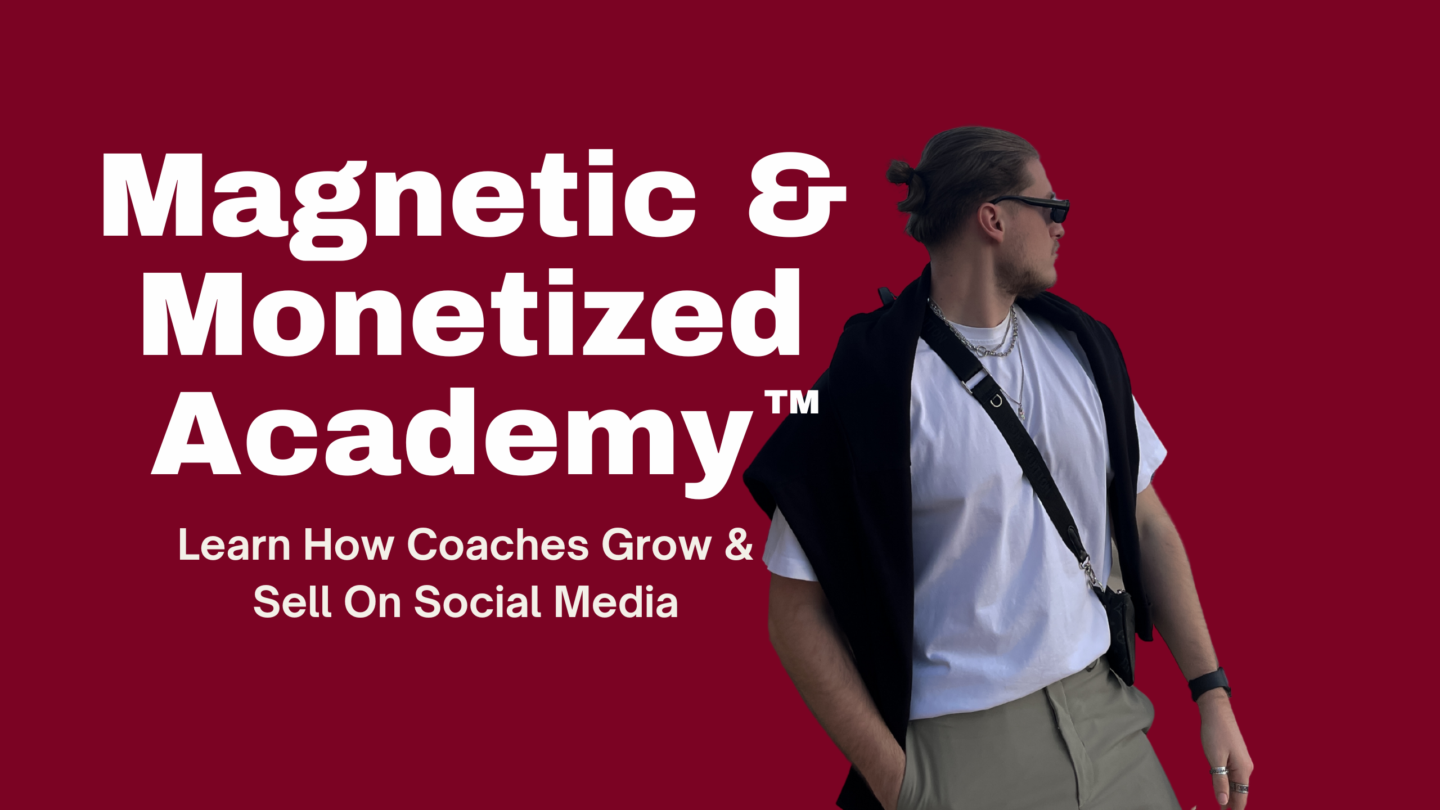 Magnetic & Monetized Academy™

Learn How Coaches Grow & Sell On Social Media